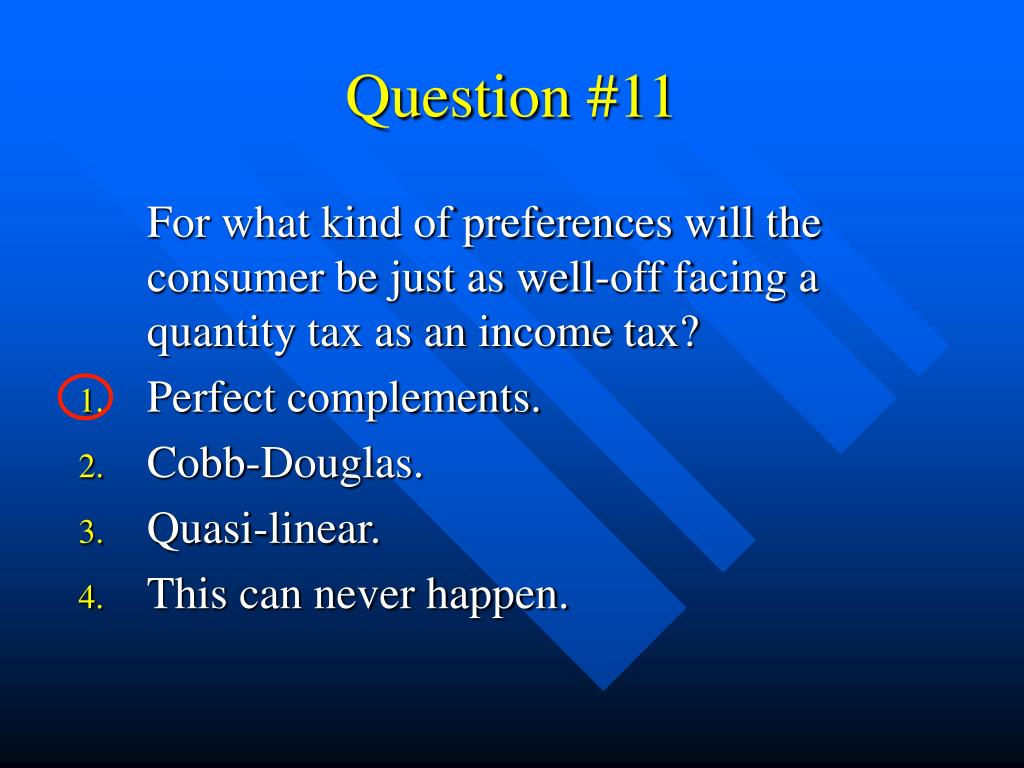 Question #11

For what kind of preferences will the consumer be just as well-off facing a quantity tax as an income tax?

1. Perfect complements.
2. Cobb-Douglas.
3. Quasi-linear.
4. This can never happen.